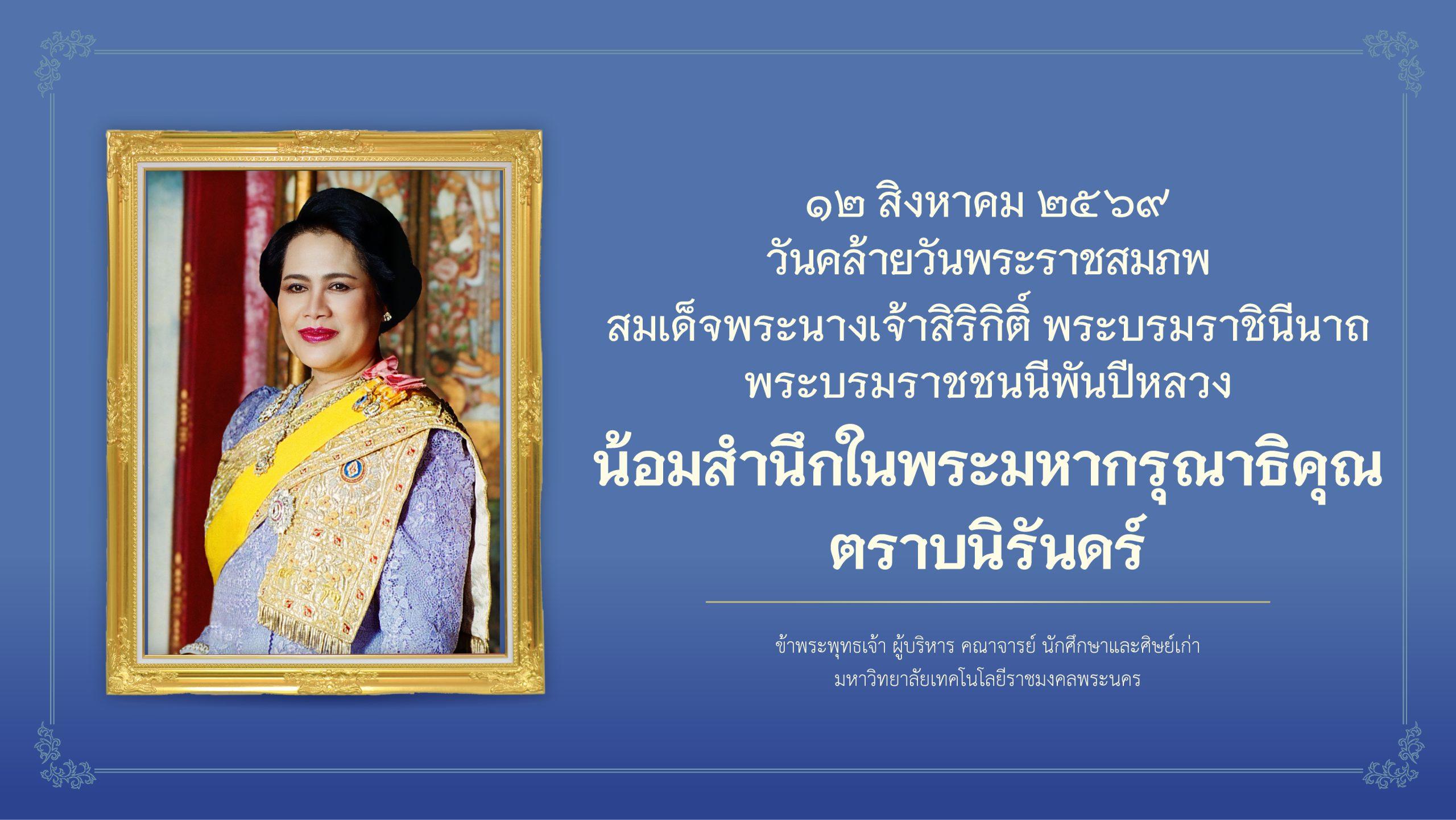 ๑๒ สิงหาคม ๒๕๖๙
วันคล้ายวันพระราชสมภพ
สมเด็จพระนางเจ้าสิริกิติ์ พระบรมราชินีนาถ
พระบรมราชชนนีพันปีหลวง

น้อมสำนึกในพระมหากรุณาธิคุณ
ตราบนิรันดร์

ข้าพระพุทธเจ้า ผู้บริหาร คณาจารย์ นักศึกษาและศิษย์เก่า
มหาวิทยาลัยเทคโนโลยีราชมงคลพระนคร